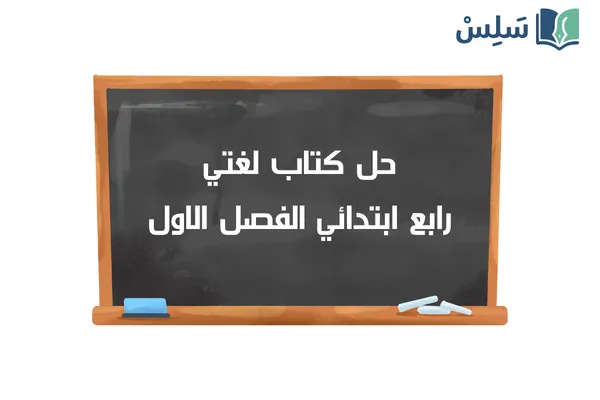 سَلِسْ

حل كتاب لغتي
رابع ابتدائي الفصل الاول